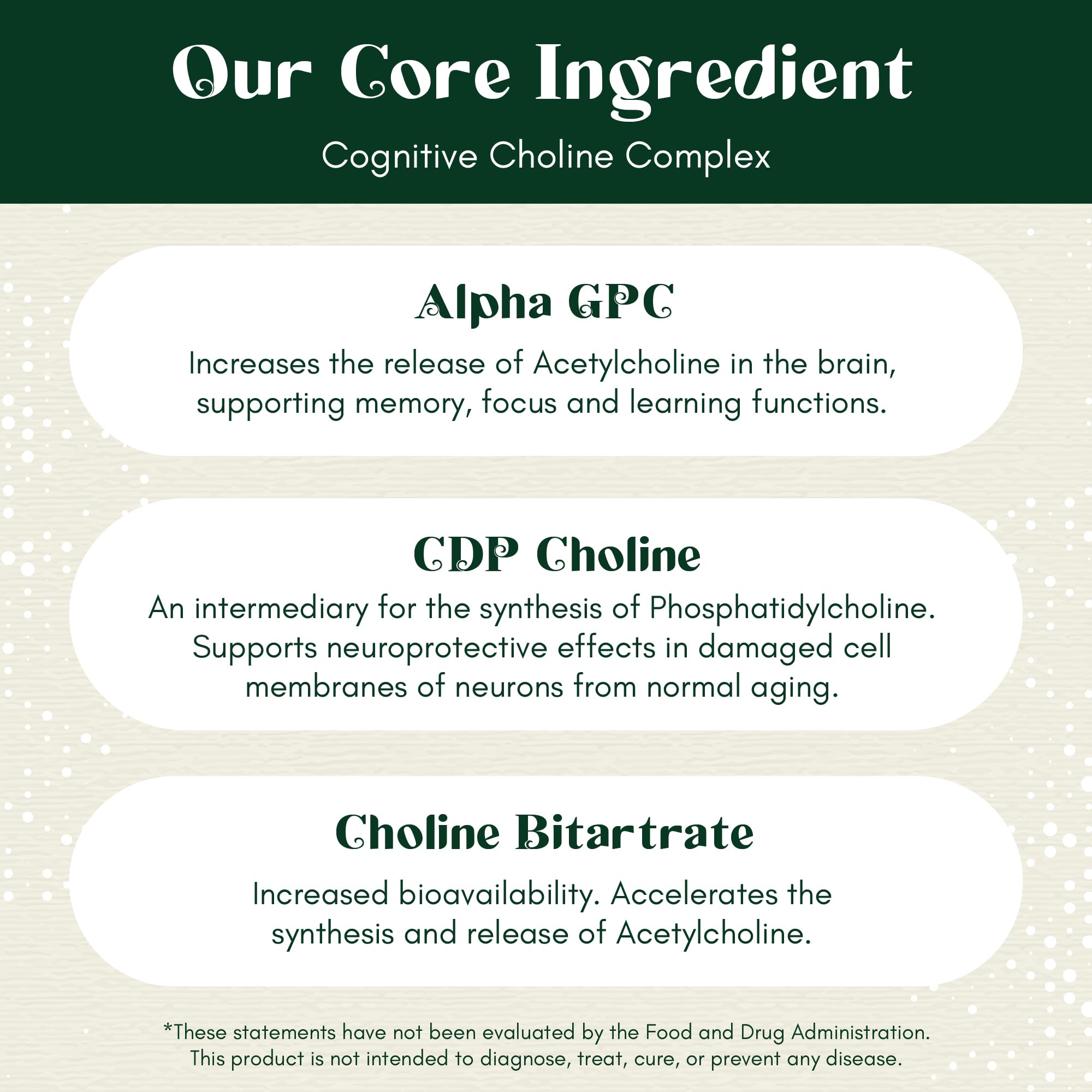 Our Core Ingredient

Cognitive Choline Complex

Alpha GPC

Increases the release of Acetylcholine in the brain, supporting memory, focus and learning functions.

CDP Choline

An intermediary for the synthesis of Phosphatidylcholine. Supports neuroprotective effects in damaged cell membranes of neurons from normal aging.

Choline Bitartrate

Increased bioavailability. Accelerates the synthesis and release of Acetylcholine.

*These statements have not been evaluated by the Food and Drug Administration. This product is not intended to diagnose, treat, cure, or prevent any disease.